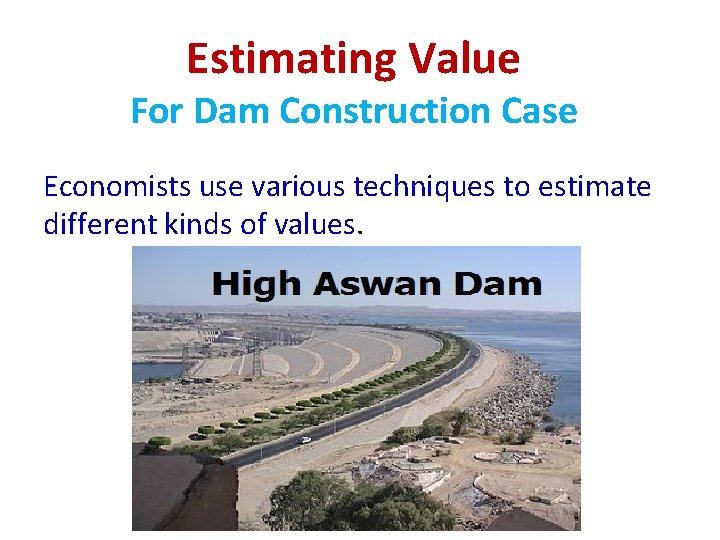 Estimating Value
For Dam Construction Case

Economists use various techniques to estimate different kinds of values.

High Aswan Dam